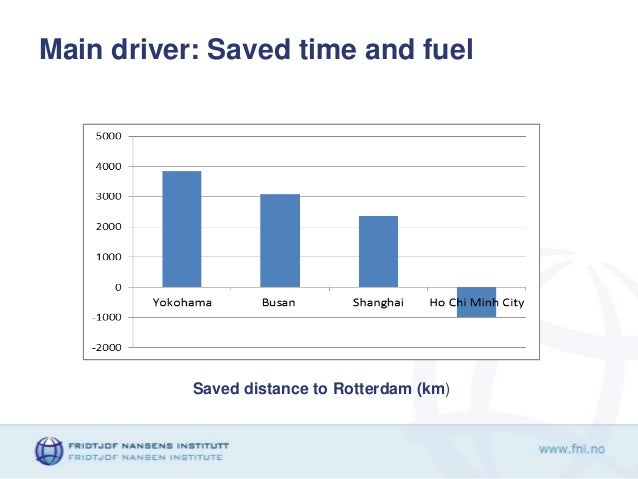 Main driver: Saved time and fuel

5000
4000
3000
2000
1000
0
-1000
-2000

Yokohama
Busan
Shanghai
Ho Chi Minh City

Saved distance to Rotterdam (km)

FRIDTJOF NANSENS INSTITUTT
FRIDTJOF NANSEN INSTITUTE

www.fni.no